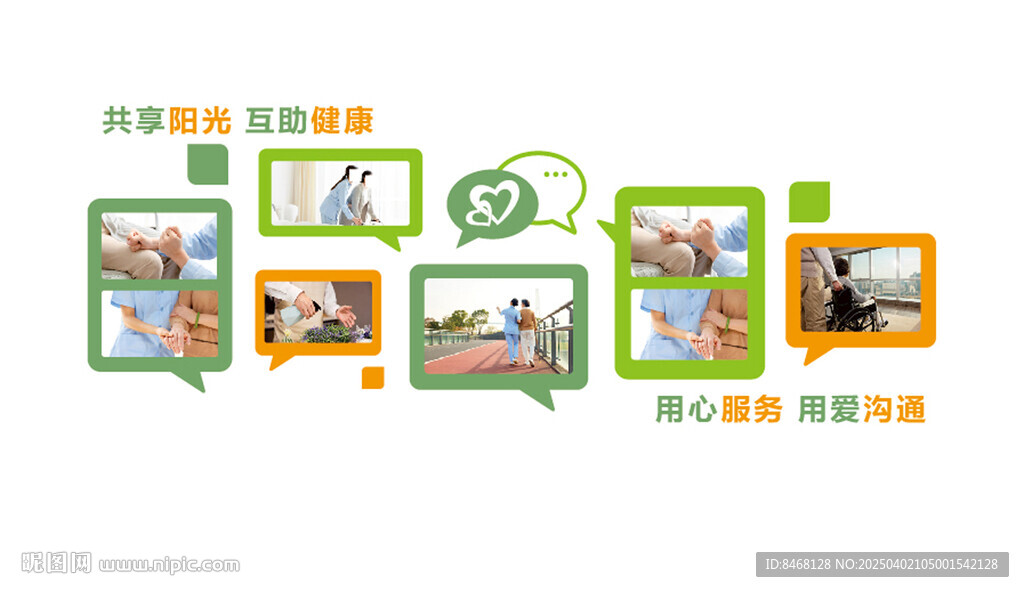 共享阳光 互助健康

用心服务 用爱沟通

昵图网 www.nipic.com

ID:8468128 NO:20250402105001542128